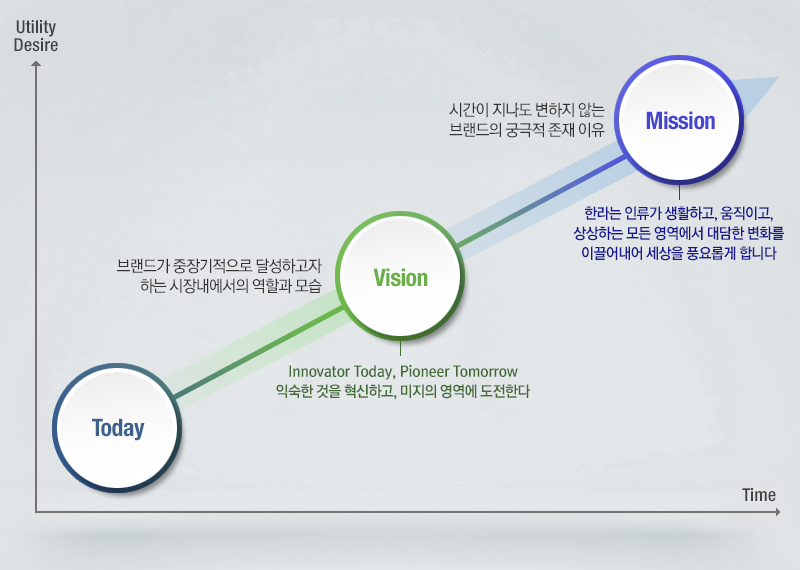 Utility
Desire

시간이 지나도 변하지 않는
브랜드의 궁극적 존재 이유

Mission

한라는 인류가 생활하고, 움직이고,
상상하는 모든 영역에서 대담한 변화를
이끌어내어 세상을 풍요롭게 합니다

브랜드가 중장기적으로 달성하고자
하는 시장내에서의 역할과 모습

Vision

Innovator Today, Pioneer Tomorrow
익숙한 것을 혁신하고, 미지의 영역에 도전한다

Today

Time